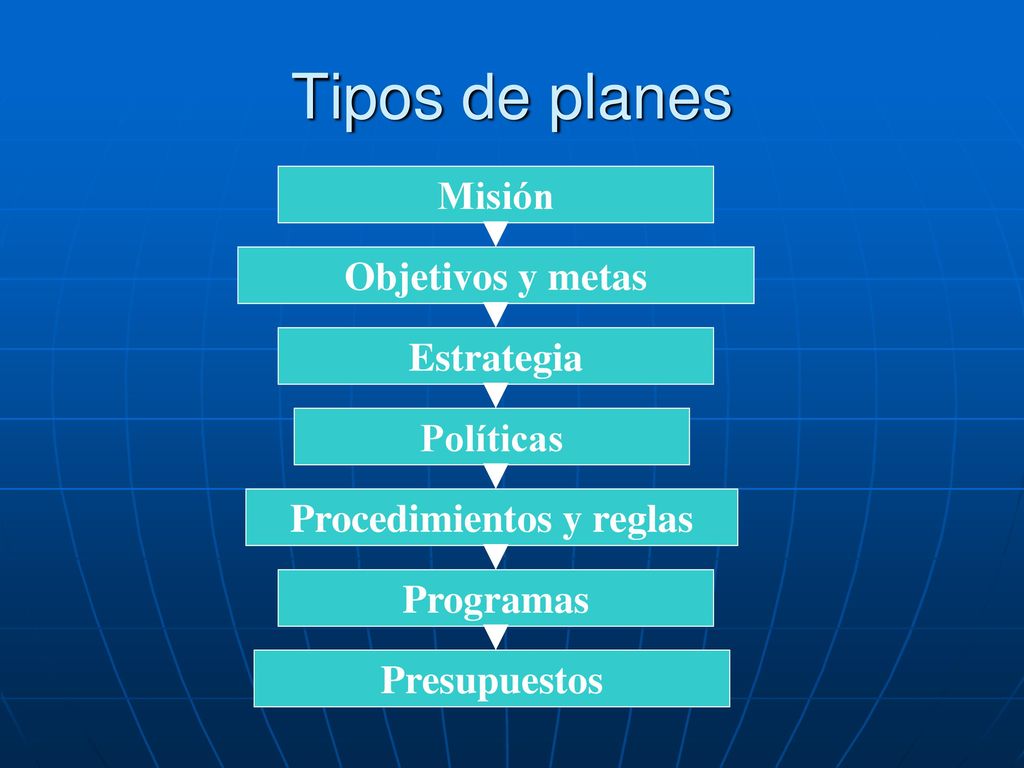 Tipos de planes

Misión

Objetivos y metas

Estrategia

Políticas

Procedimientos y reglas

Programas

Presupuestos